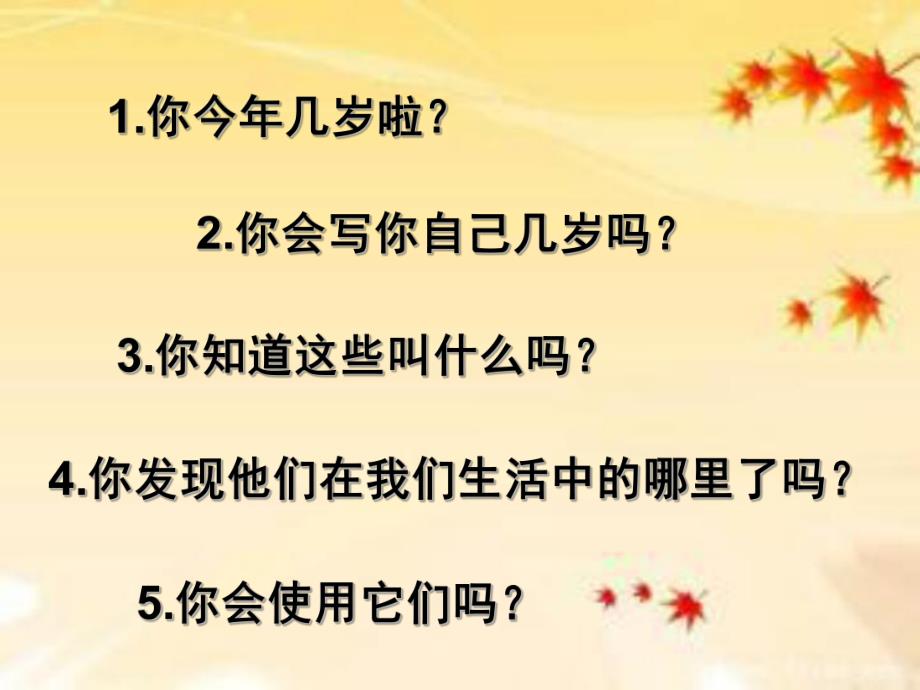 1.你今年几岁啦？

2.你会写你自己几岁吗？

3.你知道这些叫什么吗？

4.你发现他们在我们生活中的哪里了吗？

5.你会使用它们吗？